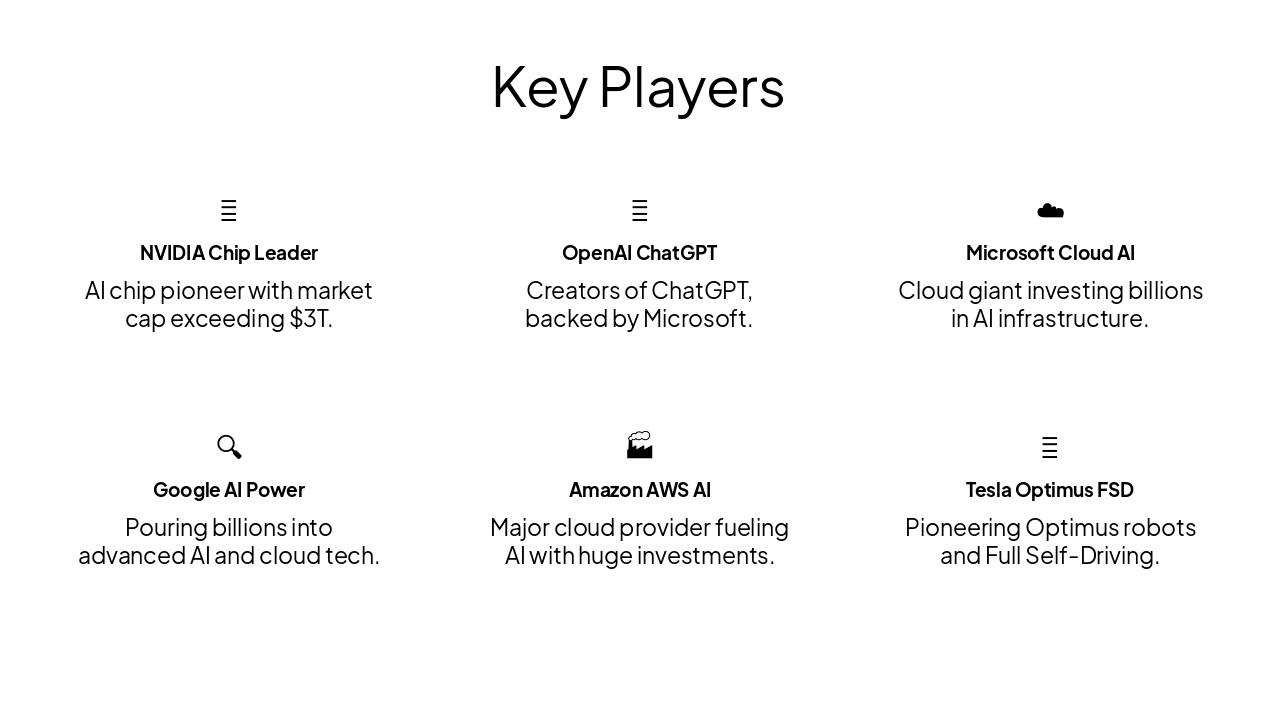 Key Players

NVIDIA Chip Leader

AI chip pioneer with market cap exceeding $3T.

OpenAI ChatGPT

Creators of ChatGPT, backed by Microsoft.

Microsoft Cloud AI

Cloud giant investing billions in AI infrastructure.

Google AI Power

Pouring billions into advanced AI and cloud tech.

Amazon AWS AI

Major cloud provider fueling AI with huge investments.

Tesla Optimus FSD

Pioneering Optimus robots and Full Self-Driving.